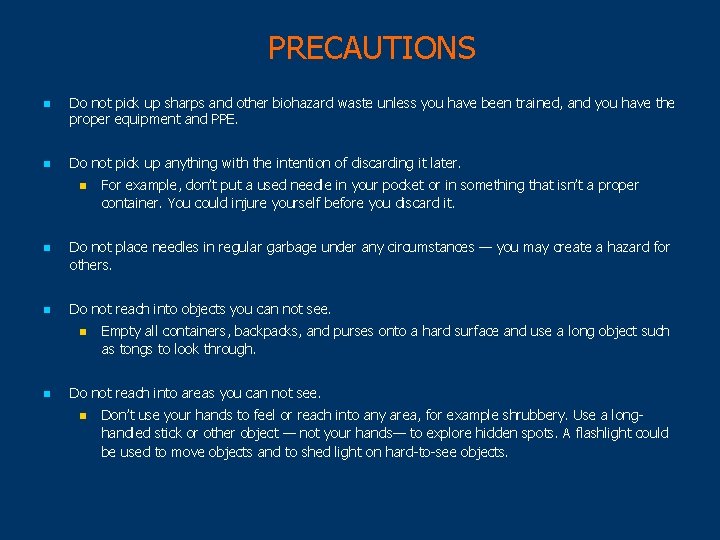 PRECAUTIONS

Do not pick up sharps and other biohazard waste unless you have been trained, and you have the proper equipment and PPE.

Do not pick up anything with the intention of discarding it later.

For example, don't put a used needle in your pocket or in something that isn't a proper container. You could injure yourself before you discard it.

Do not place needles in regular garbage under any circumstances — you may create a hazard for others.

Do not reach into objects you can not see.

Empty all containers, backpacks, and purses onto a hard surface and use a long object such as tongs to look through.

Do not reach into areas you can not see.

Don't use your hands to feel or reach into any area, for example shrubbery. Use a long-handled stick or other object — not your hands— to explore hidden spots. A flashlight could be used to move objects and to shed light on hard-to-see objects.